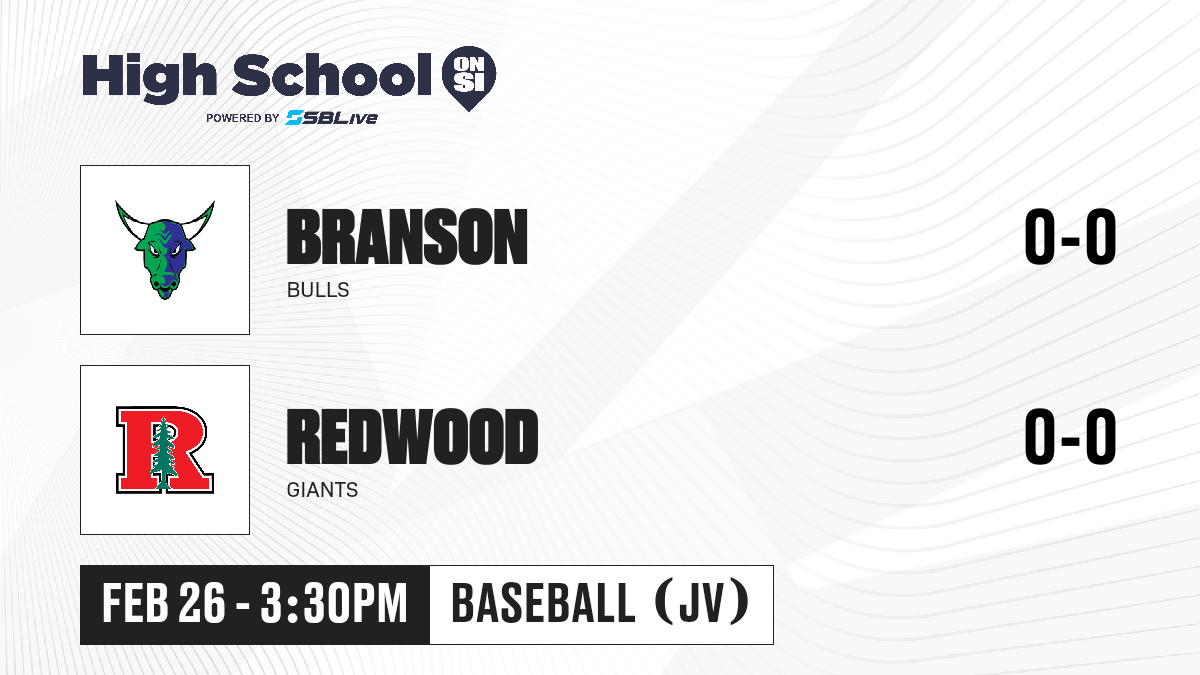 High School ON SI
POWERED BY SBLive

BRANSON
BULLS
0-0

R

REDWOOD
GIANTS
0-0

FEB 26 - 3:30PM
BASEBALL (JV)